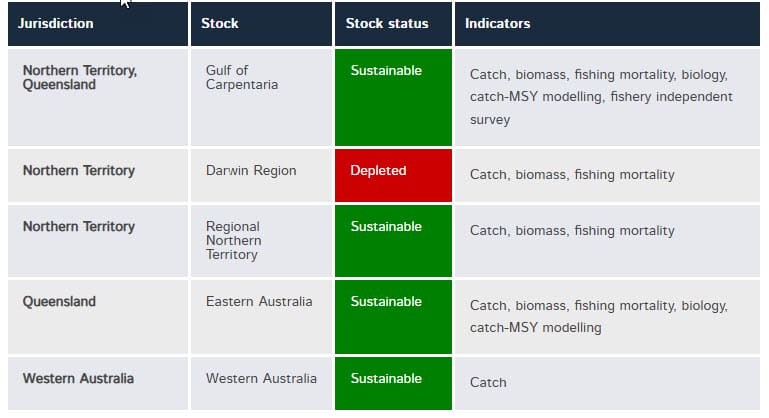 | Jurisdiction | Stock | Stock status | Indicators |
|---|---|---|---|
| Northern Territory, Queensland | Gulf of Carpentaria | Sustainable | Catch, biomass, fishing mortality, biology, catch-MSY modelling, fishery independent survey |
| Northern Territory | Darwin Region | Depleted | Catch, biomass, fishing mortality |
| Northern Territory | Regional Northern Territory | Sustainable | Catch, biomass, fishing mortality |
| Queensland | Eastern Australia | Sustainable | Catch, biomass, fishing mortality, biology, catch-MSY modelling |
| Western Australia | Western Australia | Sustainable | Catch |